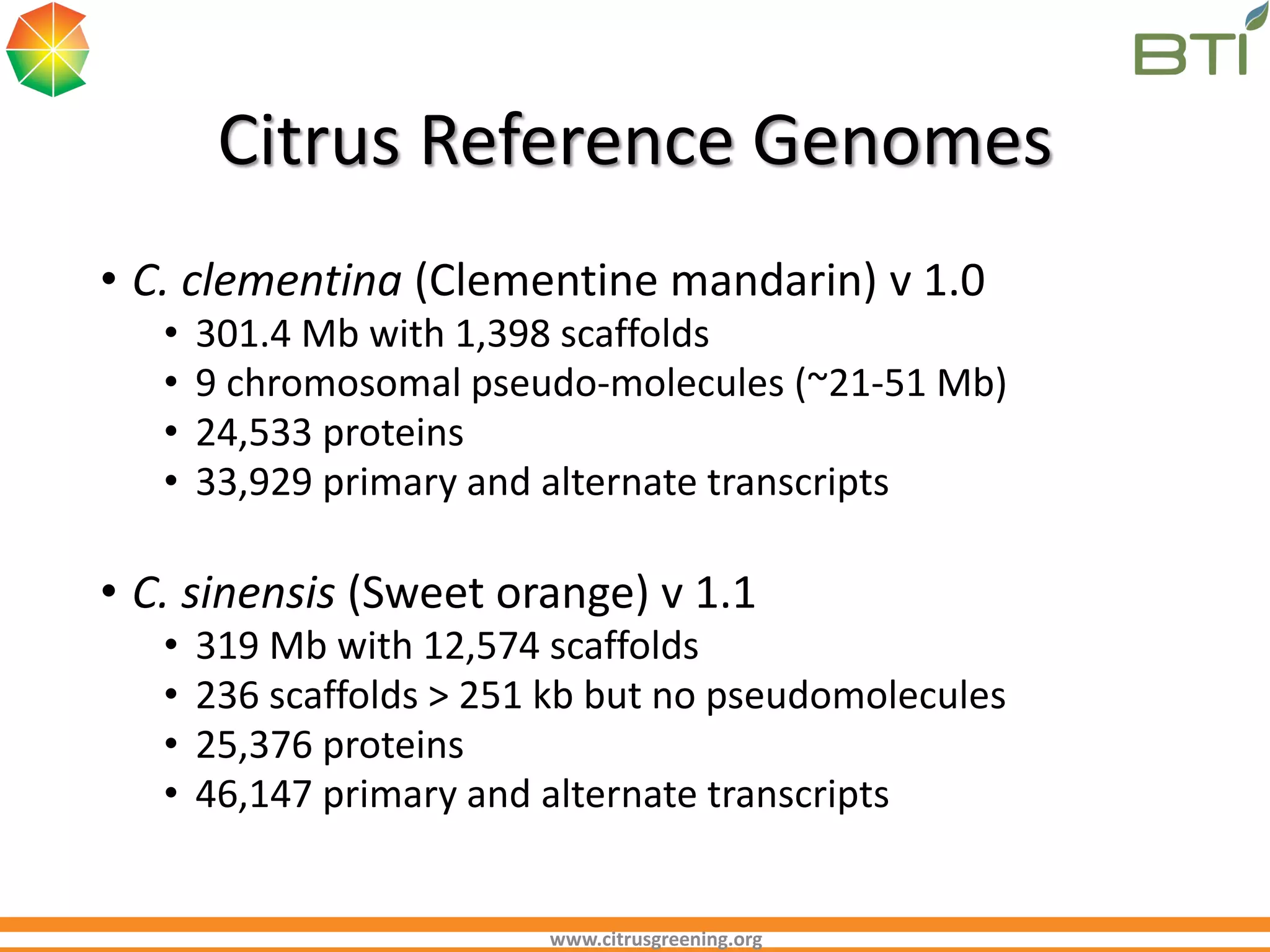 BTI

Citrus Reference Genomes

• C. clementina (Clementine mandarin) v 1.0
  • 301.4 Mb with 1,398 scaffolds
  • 9 chromosomal pseudo-molecules (~21-51 Mb)
  • 24,533 proteins
  • 33,929 primary and alternate transcripts

• C. sinensis (Sweet orange) v 1.1
  • 319 Mb with 12,574 scaffolds
  • 236 scaffolds > 251 kb but no pseudomolecules
  • 25,376 proteins
  • 46,147 primary and alternate transcripts

www.citrusgreening.org